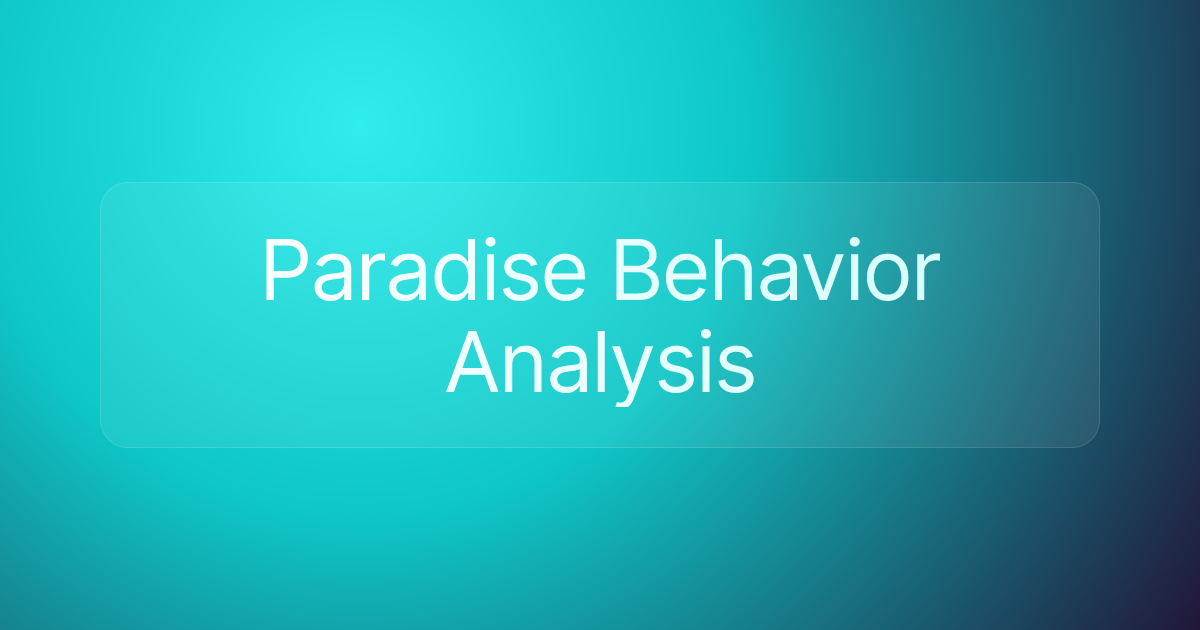 Paradise Behavior Analysis